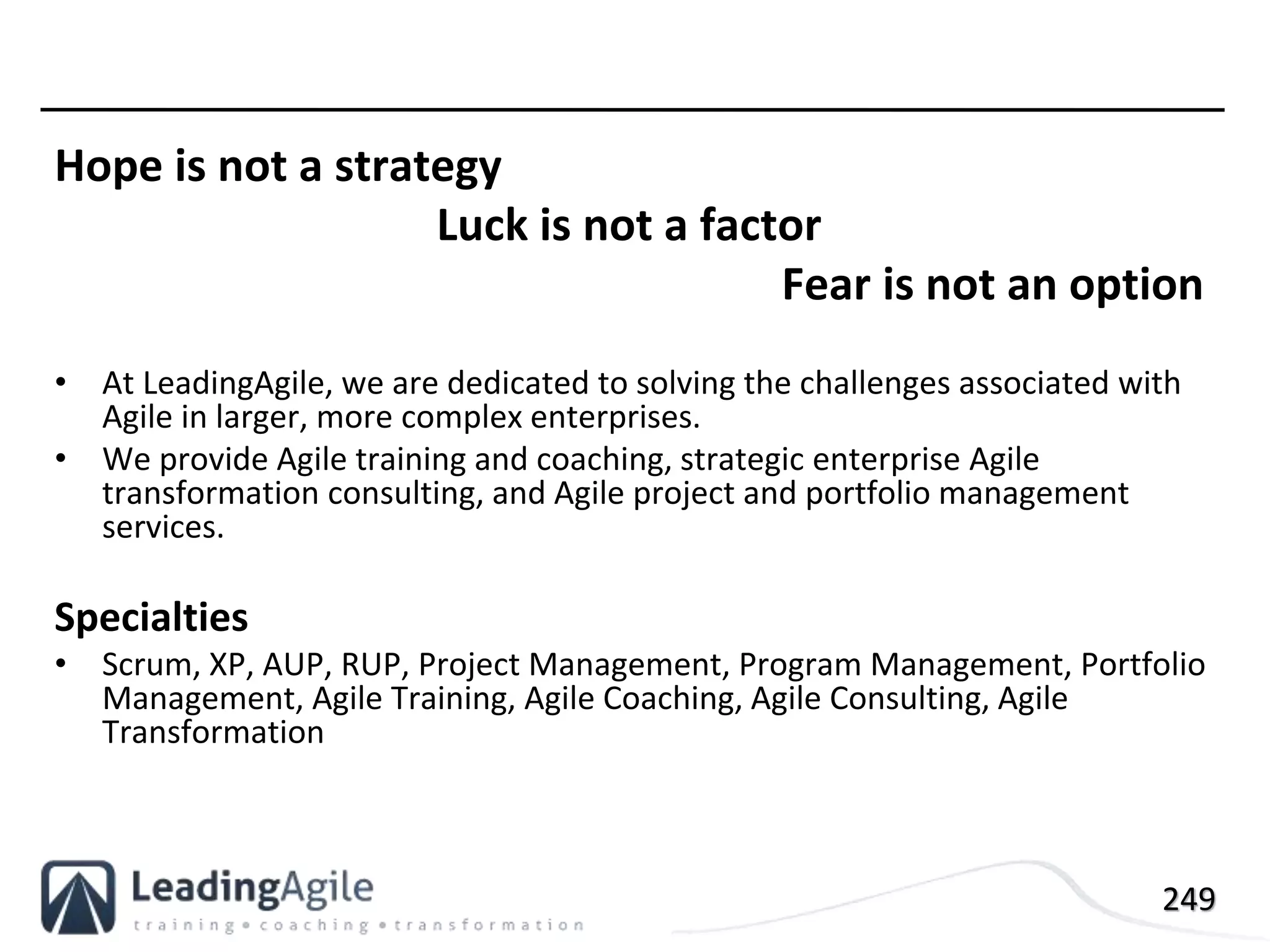 Hope is not a strategy

Luck is not a factor

Fear is not an option

• At LeadingAgile, we are dedicated to solving the challenges associated with Agile in larger, more complex enterprises.
• We provide Agile training and coaching, strategic enterprise Agile transformation consulting, and Agile project and portfolio management services.

Specialties

• Scrum, XP, AUP, RUP, Project Management, Program Management, Portfolio Management, Agile Training, Agile Coaching, Agile Consulting, Agile Transformation

LeadingAgile
training • coaching • transformation

249